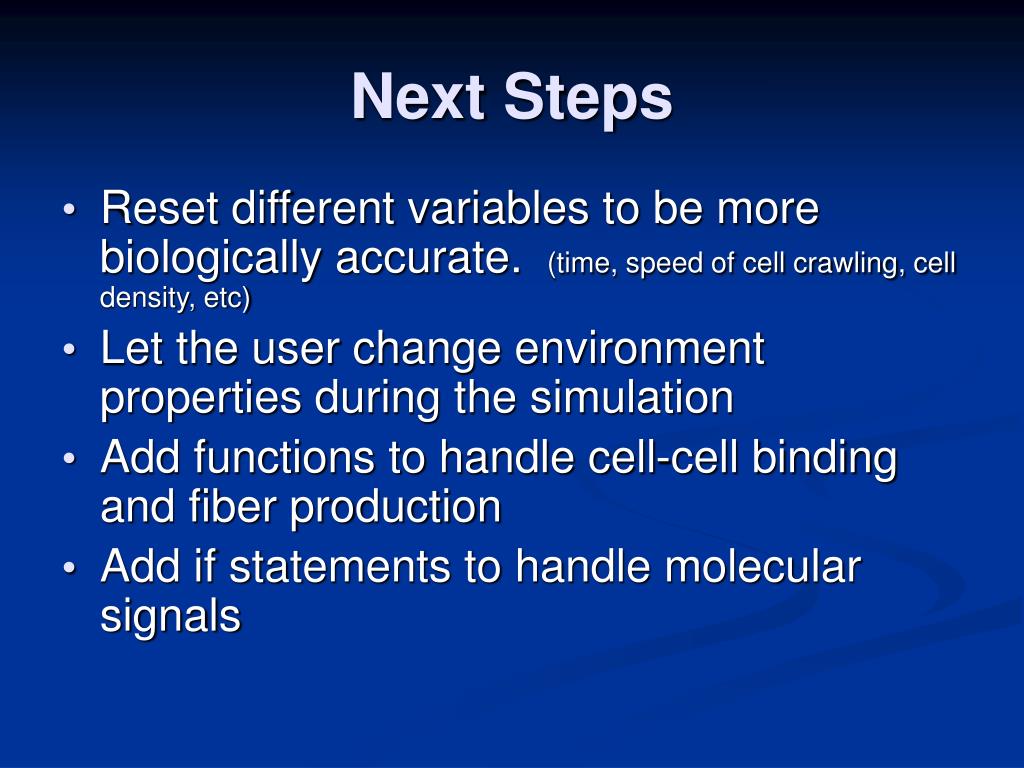 Next Steps

• Reset different variables to be more biologically accurate. (time, speed of cell crawling, cell density, etc)
• Let the user change environment properties during the simulation
• Add functions to handle cell-cell binding and fiber production
• Add if statements to handle molecular signals